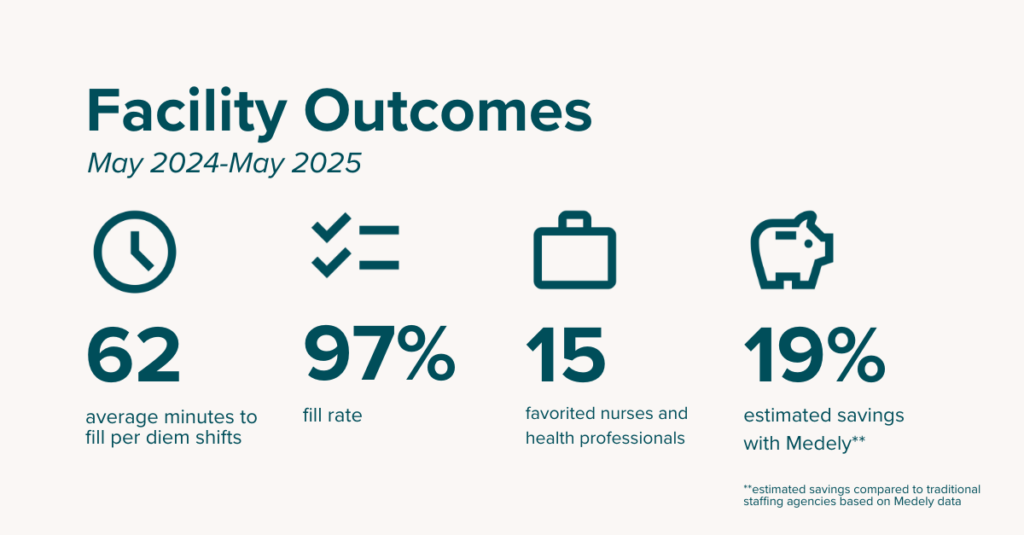 Facility Outcomes

May 2024-May 2025

62

average minutes to fill per diem shifts

97%

fill rate

15

favorited nurses and health professionals

19%

estimated savings with Medely**

**estimated savings compared to traditional staffing agencies based on Medely data